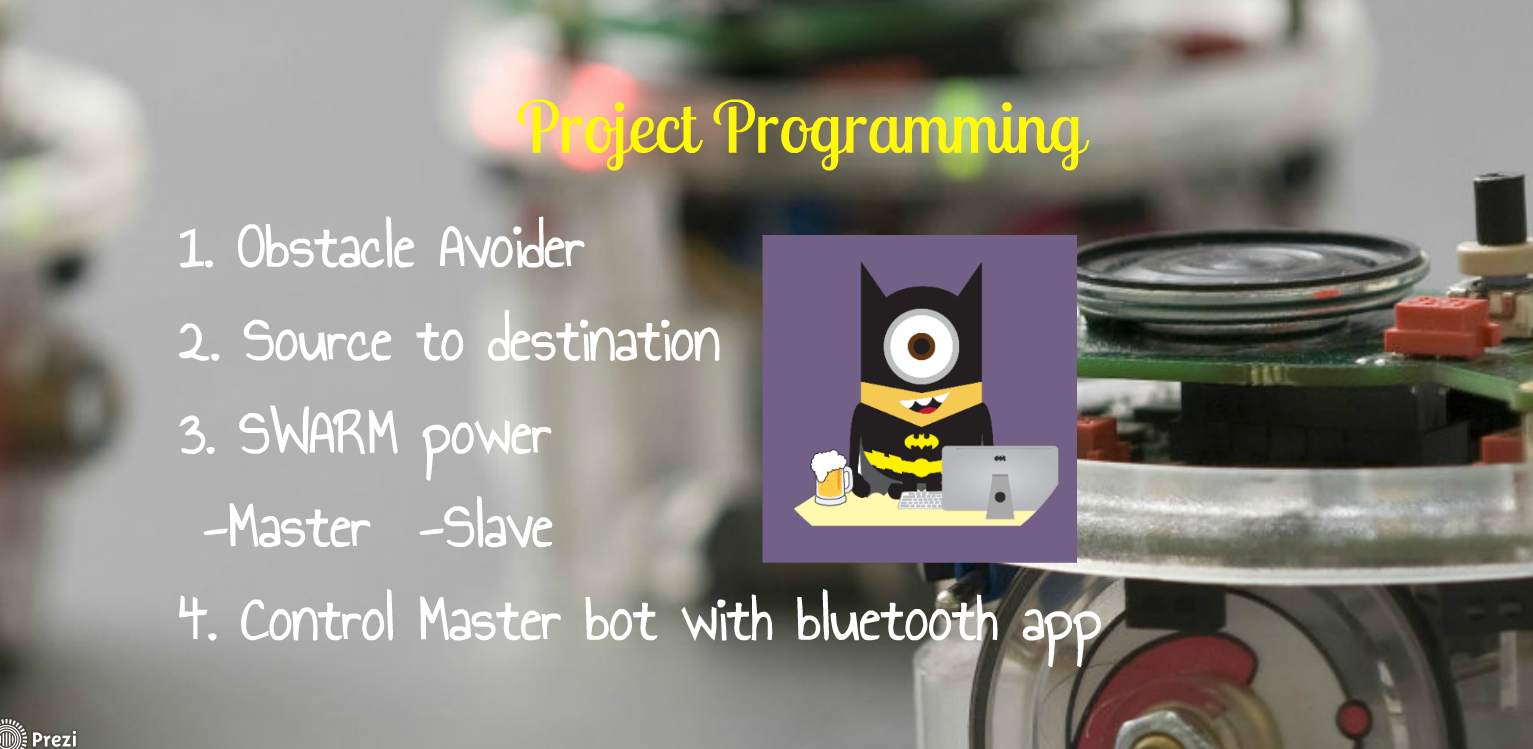 Project Programming

1. Obstacle Avoider
2. Source to destination
3. SWARM power
-Master -Slave
4. Control Master bot with bluetooth app

Prezi